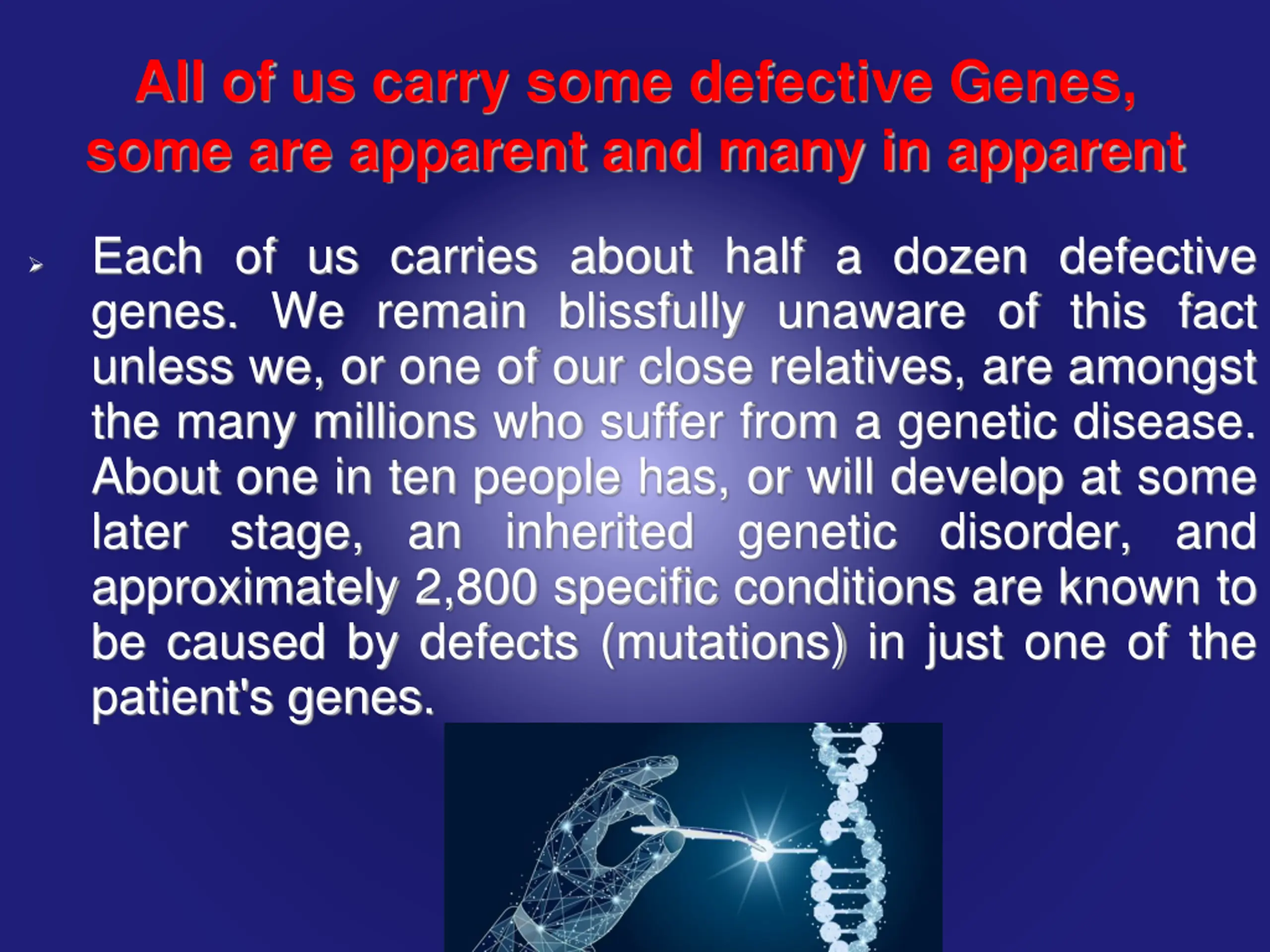 All of us carry some defective Genes, some are apparent and many in apparent

➢ Each of us carries about half a dozen defective genes. We remain blissfully unaware of this fact unless we, or one of our close relatives, are amongst the many millions who suffer from a genetic disease. About one in ten people has, or will develop at some later stage, an inherited genetic disorder, and approximately 2,800 specific conditions are known to be caused by defects (mutations) in just one of the patient's genes.